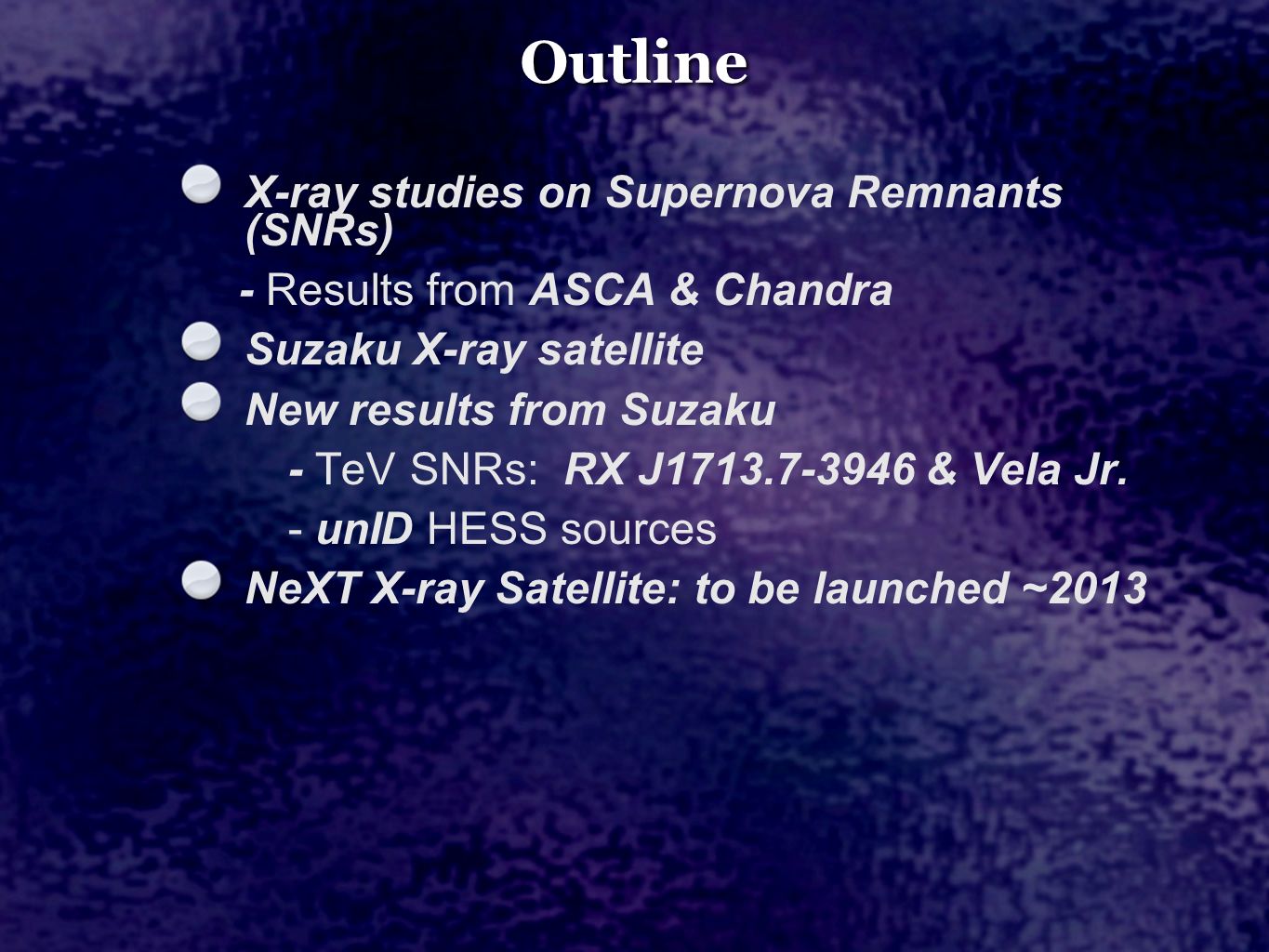 Outline

X-ray studies on Supernova Remnants (SNRs)

- Results from ASCA & Chandra

Suzaku X-ray satellite

New results from Suzaku

- TeV SNRs: RX J1713.7-3946 & Vela Jr.

- unID HESS sources

NeXT X-ray Satellite: to be launched ~2013